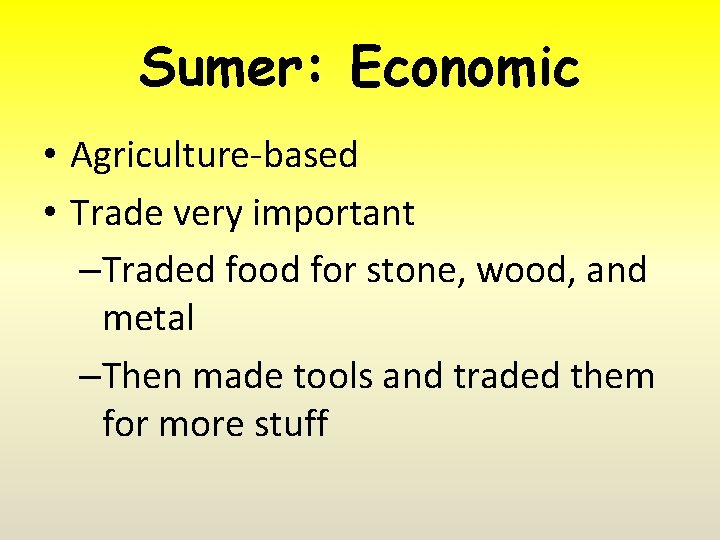 Sumer: Economic

• Agriculture-based
• Trade very important
–Traded food for stone, wood, and metal
–Then made tools and traded them for more stuff